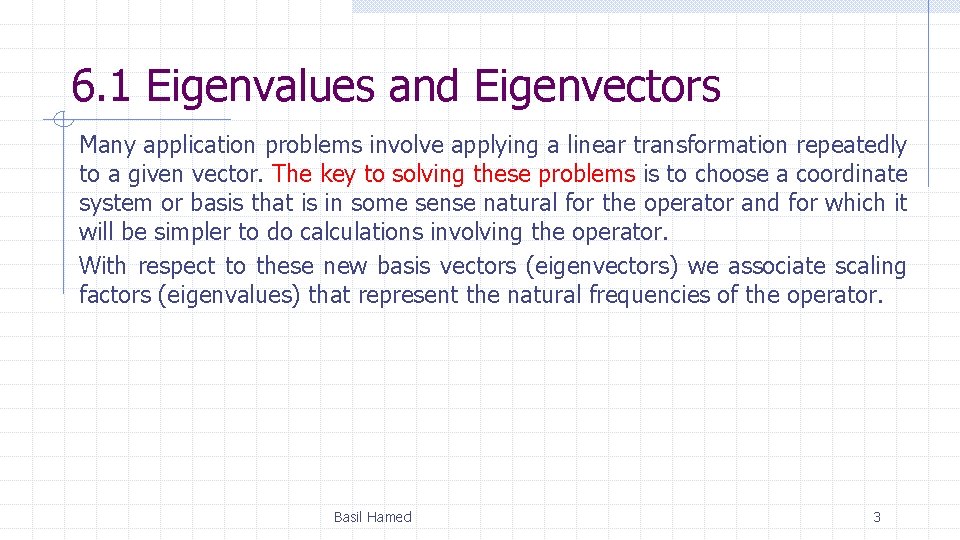 6.1 Eigenvalues and Eigenvectors

Many application problems involve applying a linear transformation repeatedly to a given vector. The key to solving these problems is to choose a coordinate system or basis that is in some sense natural for the operator and for which it will be simpler to do calculations involving the operator.

With respect to these new basis vectors (eigenvectors) we associate scaling factors (eigenvalues) that represent the natural frequencies of the operator.

Basil Hamed

3